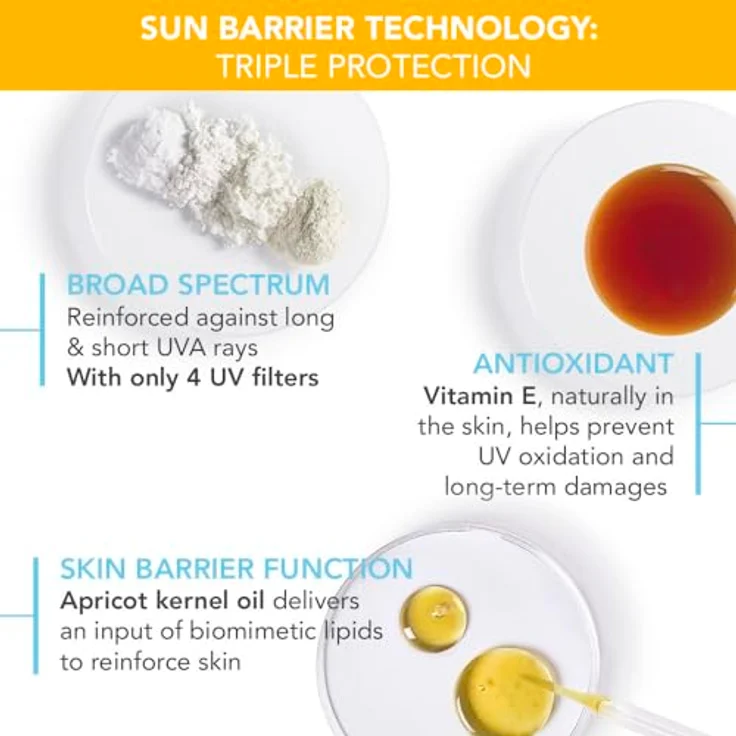 SUN BARRIER TECHNOLOGY:
TRIPLE PROTECTION

BROAD SPECTRUM
Reinforced against long & short UVA rays
With only 4 UV filters

ANTIOXIDANT
Vitamin E, naturally in the skin, helps prevent UV oxidation and long-term damages

SKIN BARRIER FUNCTION
Apricot kernel oil delivers an input of biomimetic lipids to reinforce skin